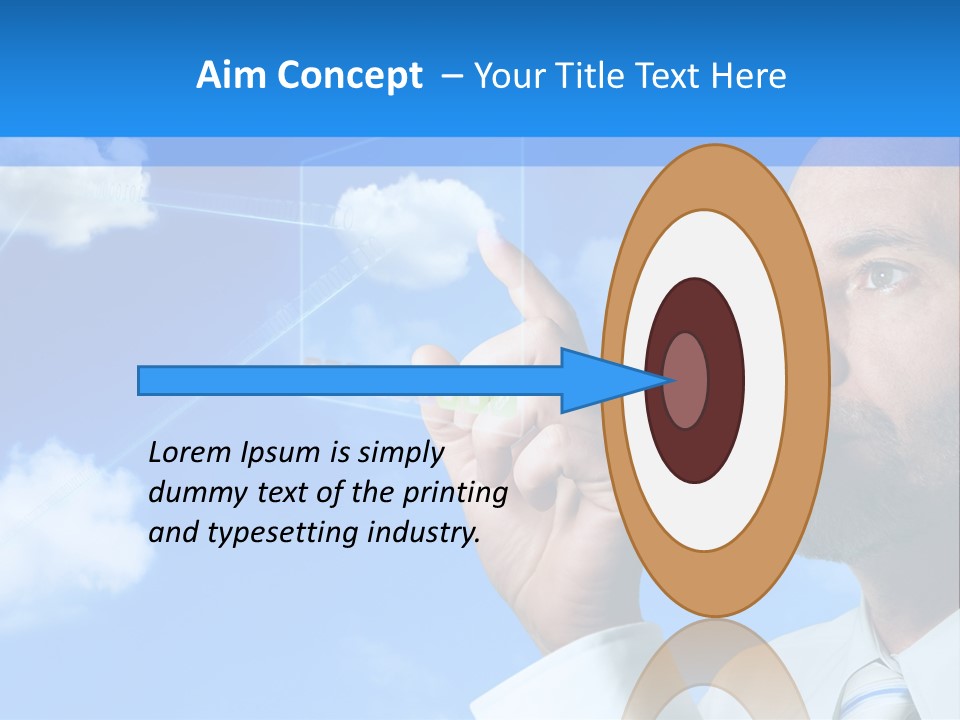 Aim Concept – Your Title Text Here

Lorem Ipsum is simply dummy text of the printing and typesetting industry.